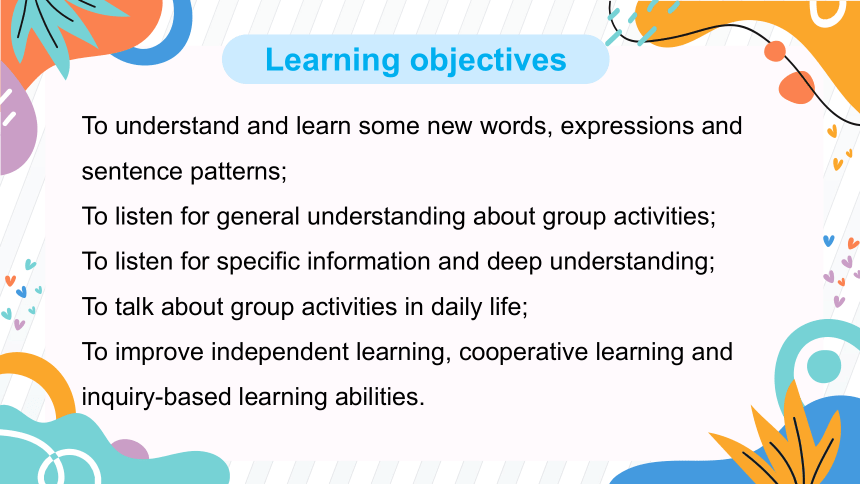 Learning objectives

To understand and learn some new words, expressions and sentence patterns;

To listen for general understanding about group activities;

To listen for specific information and deep understanding;

To talk about group activities in daily life;

To improve independent learning, cooperative learning and inquiry-based learning abilities.